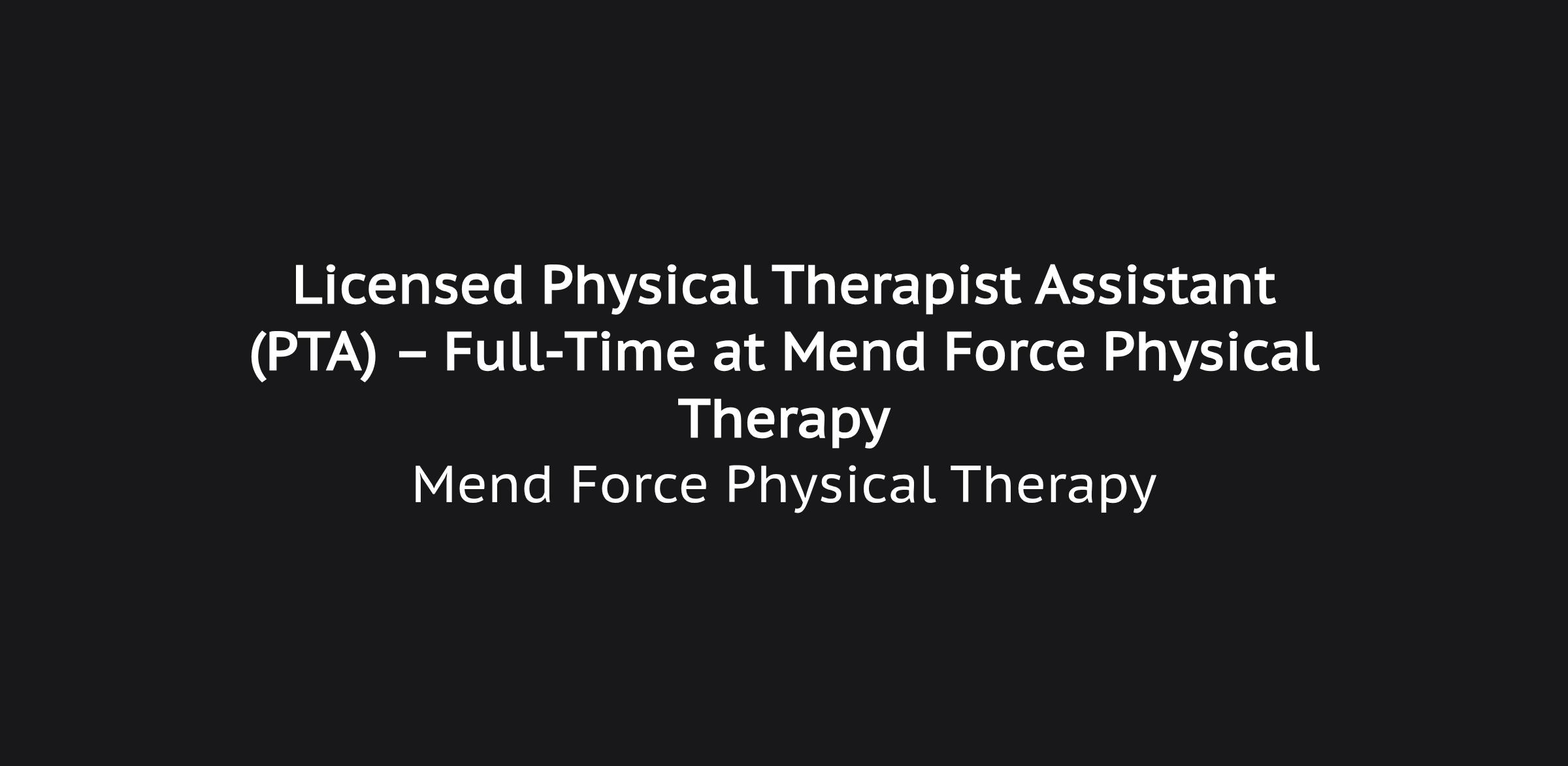 Licensed Physical Therapist Assistant (PTA) – Full-Time at Mend Force Physical Therapy

Mend Force Physical Therapy